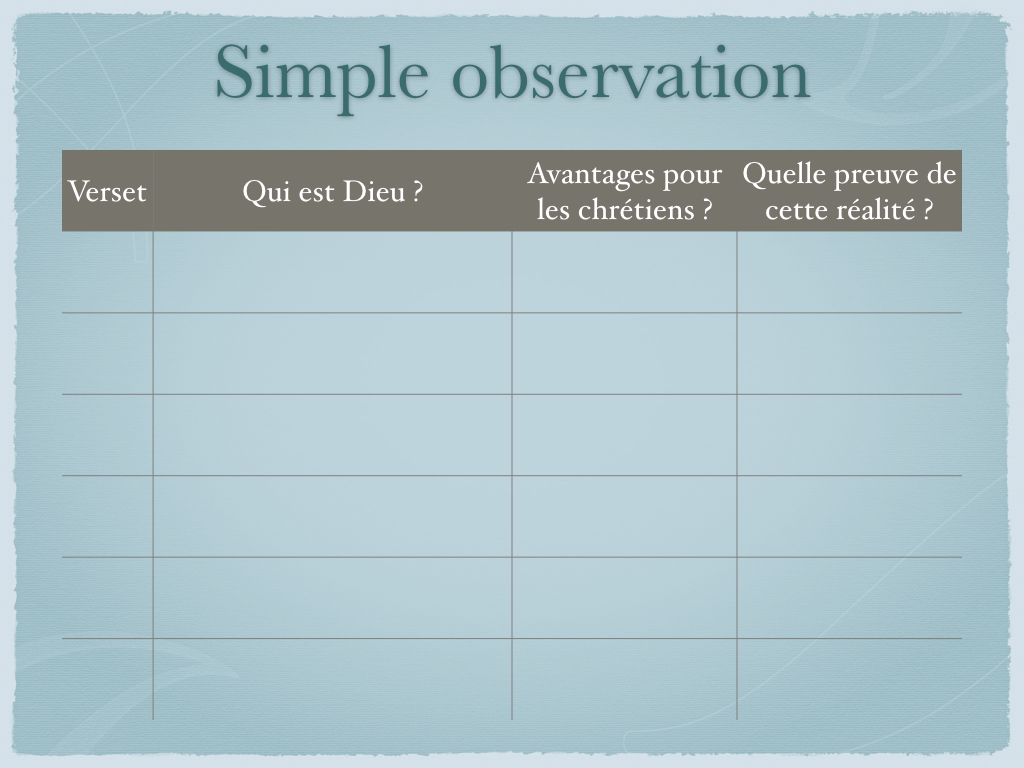 Simple observation

| Verset | Qui est Dieu ? | Avantages pour les chrétiens ? | Quelle preuve de cette réalité ? |
|---|---|---|---|
| | | | |
| | | | |
| | | | |
| | | | |
| | | | |
| | | | |